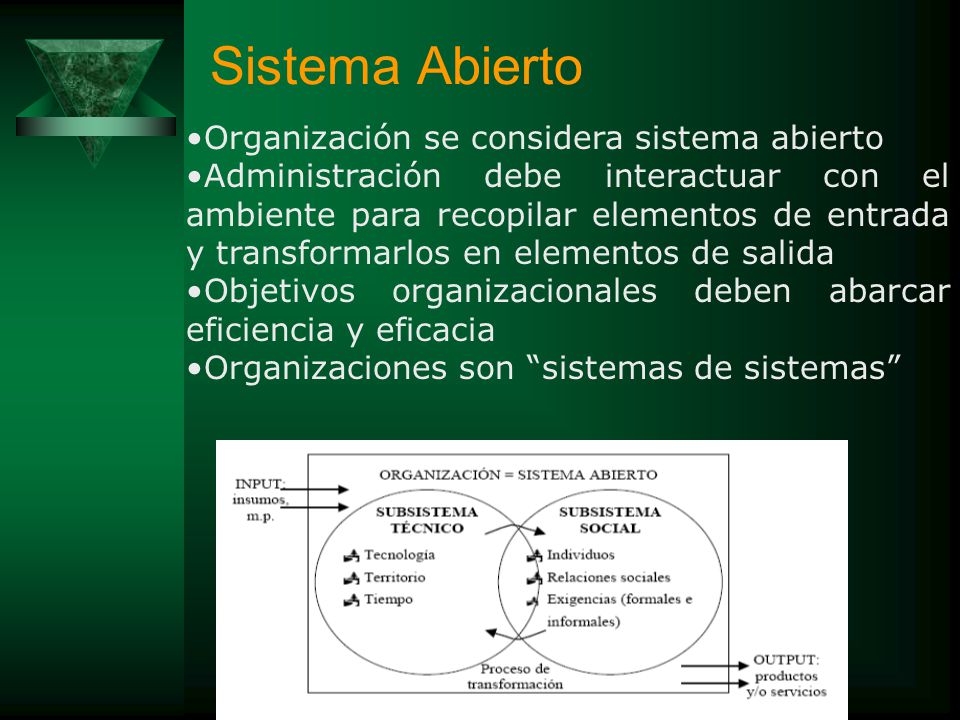 Sistema Abierto

•Organización se considera sistema abierto
•Administración debe interactuar con el ambiente para recopilar elementos de entrada y transformarlos en elementos de salida
•Objetivos organizacionales deben abarcar eficiencia y eficacia
•Organizaciones son “sistemas de sistemas”

ORGANIZACIÓN = SISTEMA ABIERTO

INPUT: insumos, m.p.

SUBSISTEMA TÉCNICO
Tecnología
Territorio
Tiempo

SUBSISTEMA SOCIAL
Individuos
Relaciones sociales
Exigencias (formales e informales)

Proceso de transformación

OUTPUT: productos y/o servicios